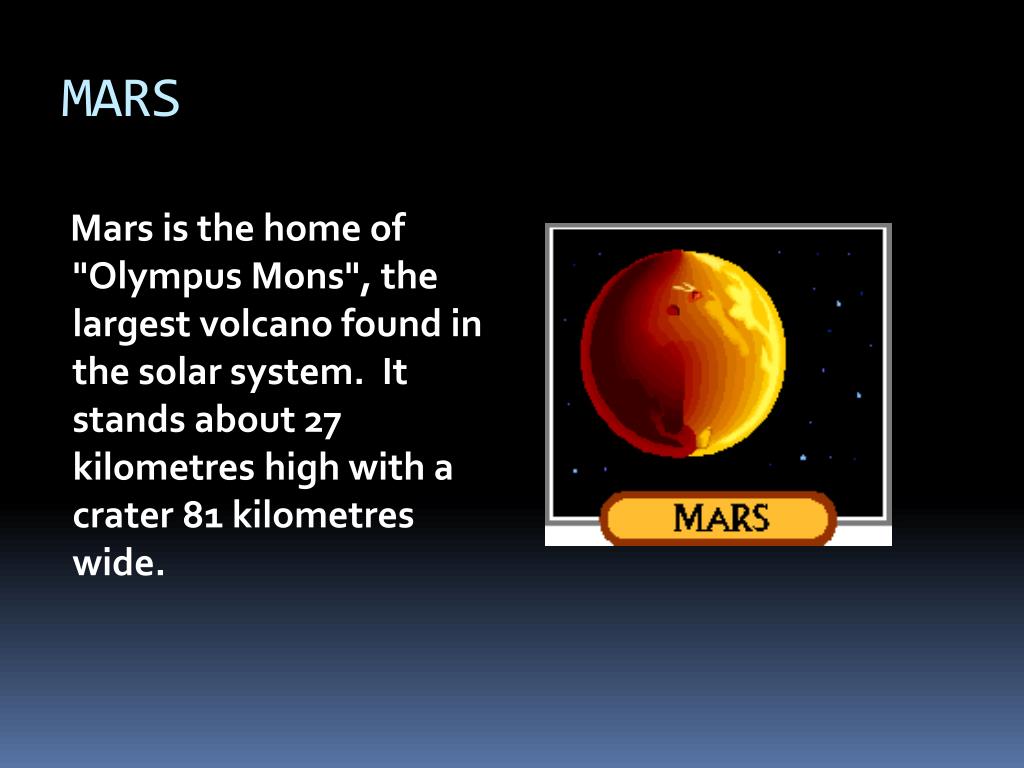 MARS

Mars is the home of "Olympus Mons", the largest volcano found in the solar system. It stands about 27 kilometres high with a crater 81 kilometres wide.

MARS